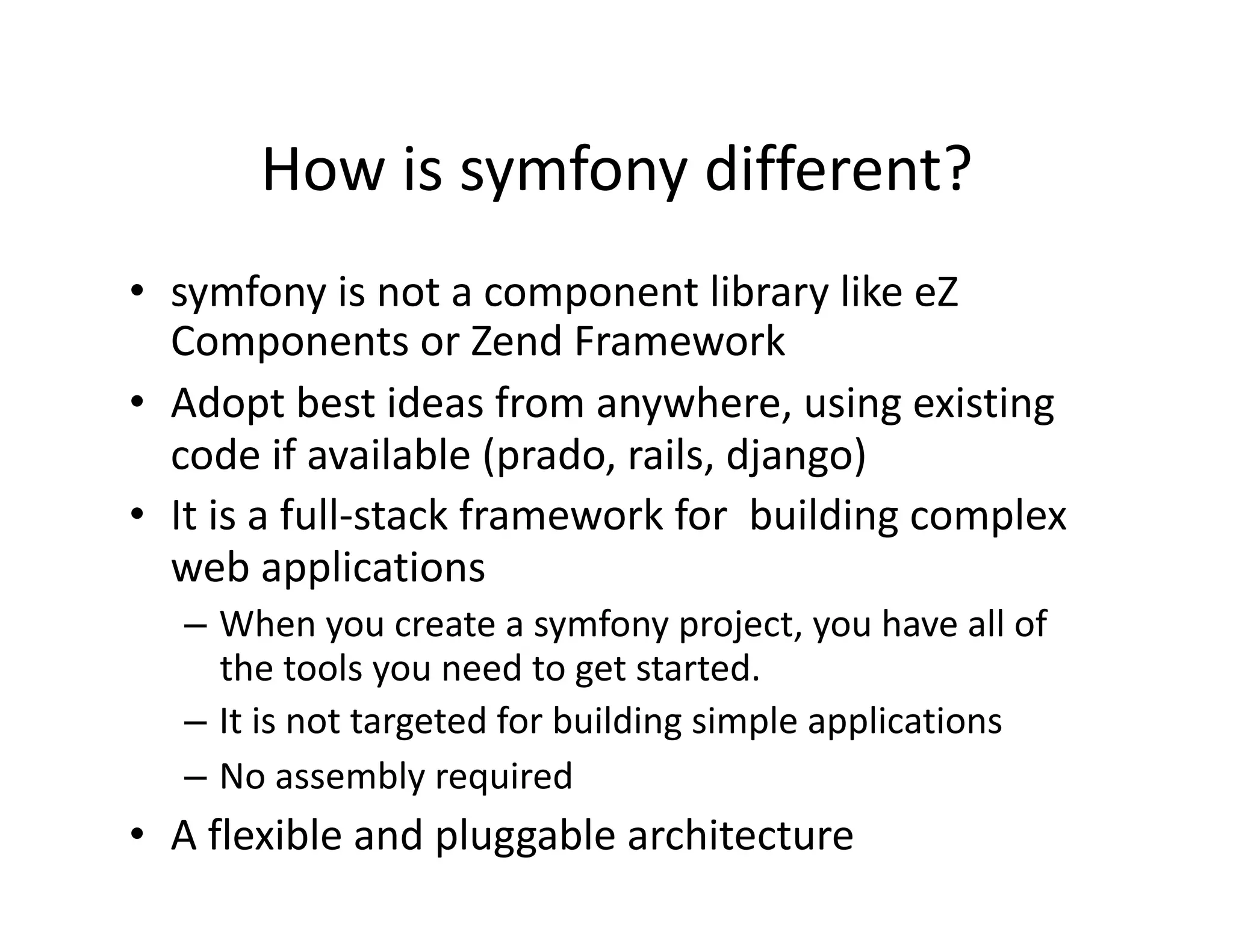 How is symfony different?

• symfony is not a component library like eZ Components or Zend Framework
• Adopt best ideas from anywhere, using existing code if available (prado, rails, django)
• It is a full-stack framework for building complex web applications
– When you create a symfony project, you have all of the tools you need to get started.
– It is not targeted for building simple applications
– No assembly required
• A flexible and pluggable architecture